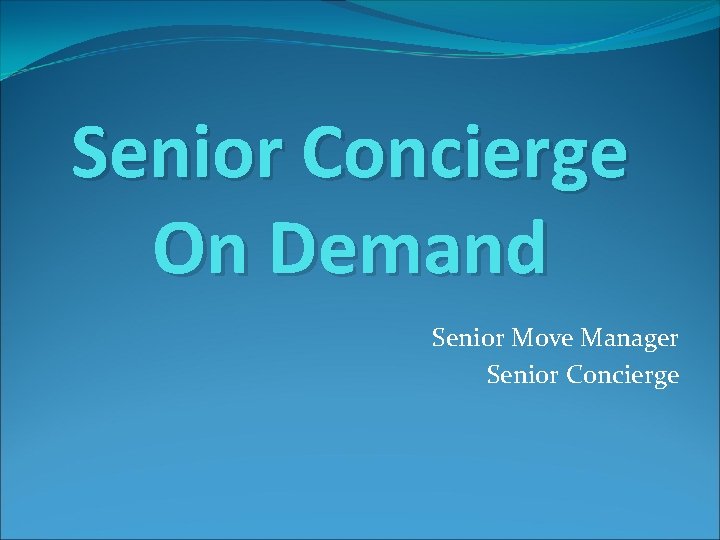 Senior Concierge On Demand

Senior Move Manager
Senior Concierge